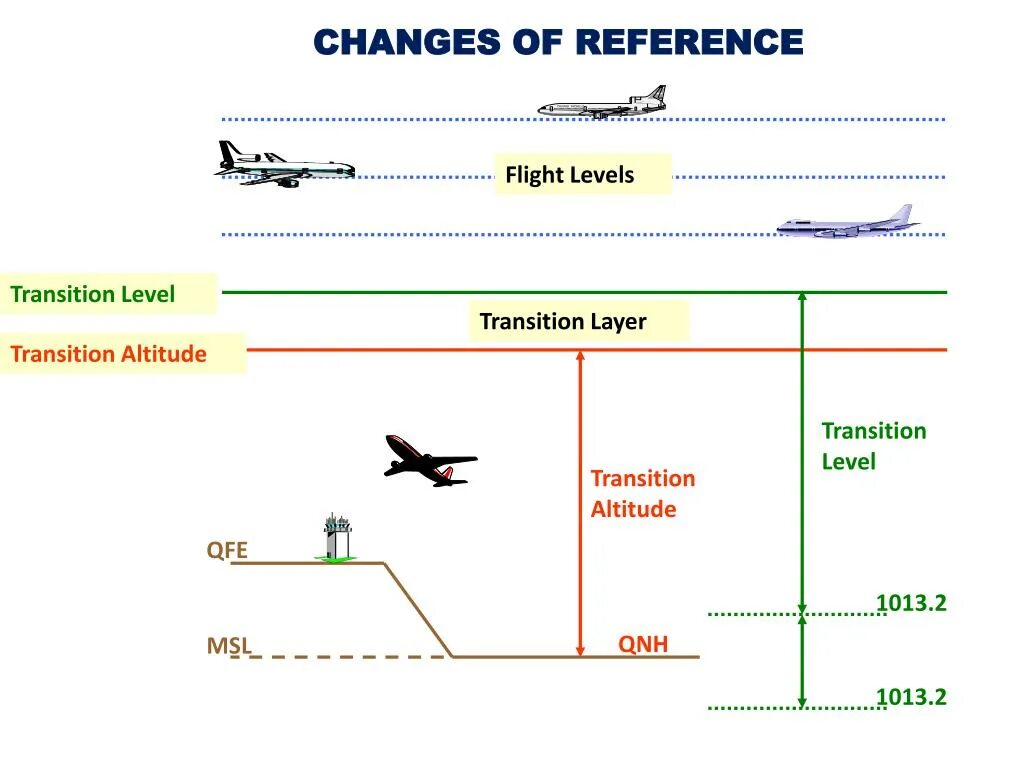 CHANGES OF REFERENCE

Flight Levels

Transition Level

Transition Layer

Transition Altitude

Transition Level

Transition Altitude

QFE

1013.2

MSL

QNH

1013.2